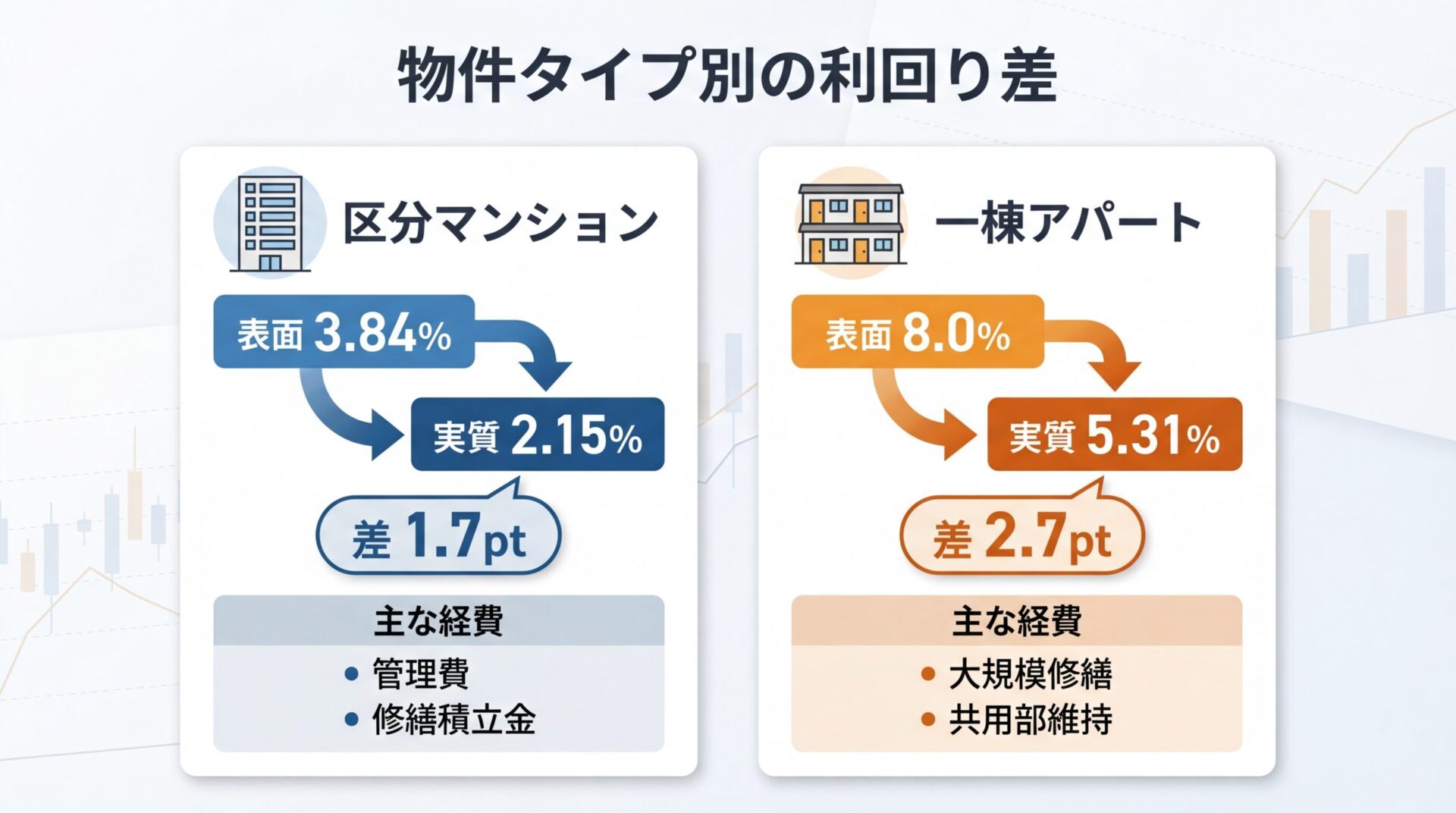 物件タイプ別の利回り差

区分マンション

表面 3.84%

実質 2.15%

差 1.7pt

主な経費

• 管理費
• 修繕積立金

一棟アパート

表面 8.0%

実質 5.31%

差 2.7pt

主な経費

• 大規模修繕
• 共用部維持